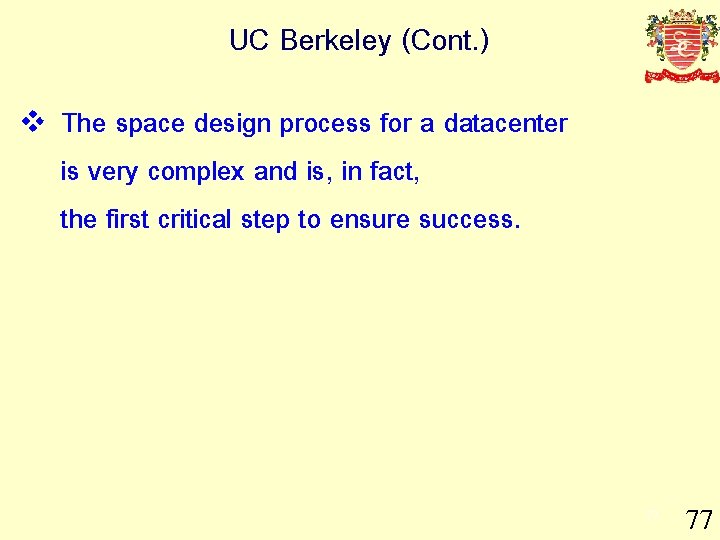 UC Berkeley (Cont.)

❖ The space design process for a datacenter is very complex and is, in fact, the first critical step to ensure success.

77